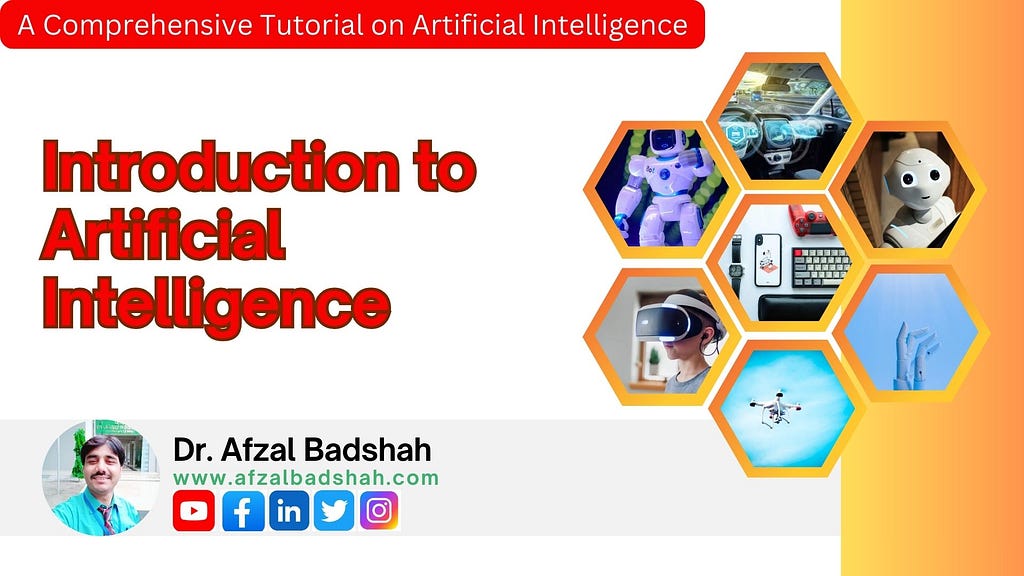 A Comprehensive Tutorial on Artificial Intelligence

Introduction to Artificial Intelligence

Dr. Afzal Badshah
www.afzalbadshah.com